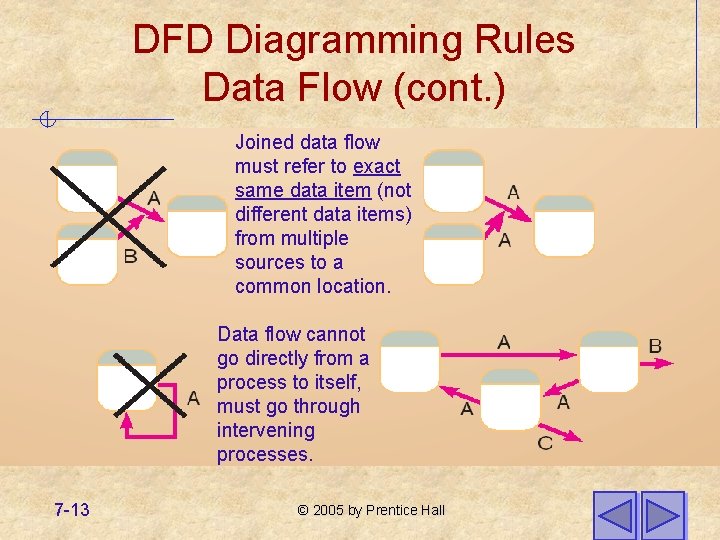 DFD Diagramming Rules
Data Flow (cont.)

A
B

Joined data flow must refer to exact same data item (not different data items) from multiple sources to a common location.

A
A

A

Data flow cannot go directly from a process to itself, must go through intervening processes.

A
B
A
A
C

7-13

© 2005 by Prentice Hall